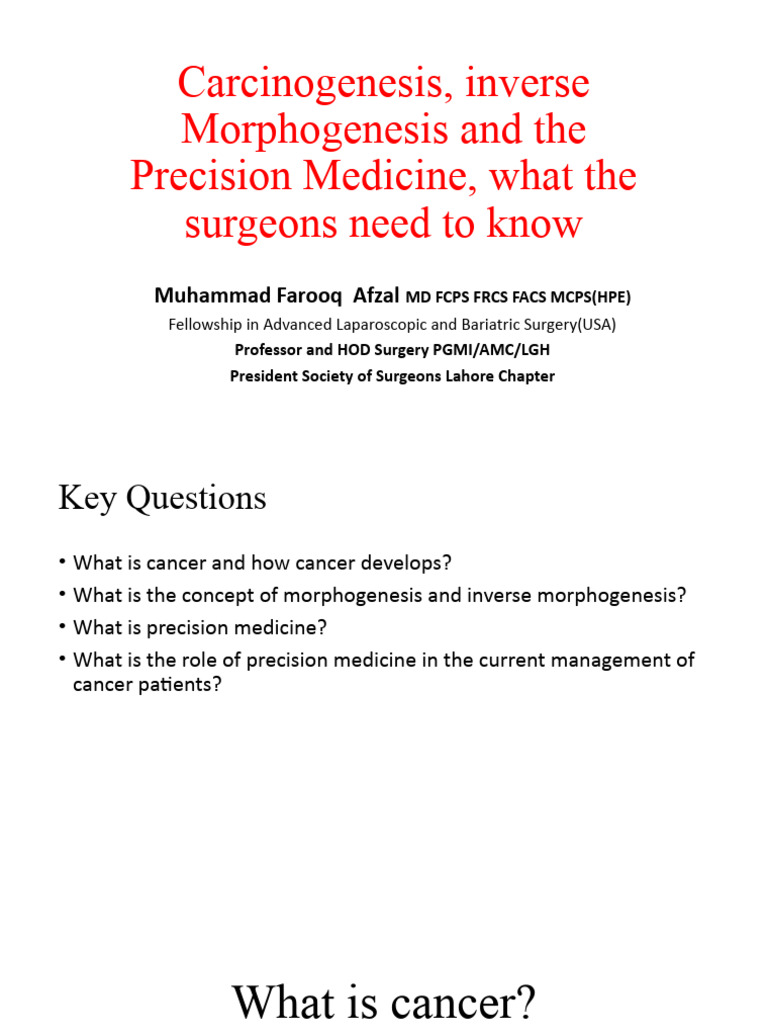 Carcinogenesis, inverse Morphogenesis and the Precision Medicine, what the surgeons need to know

Muhammad Farooq Afzal MD FCPS FRCS FACS MCPS(HPE)
Fellowship in Advanced Laparoscopic and Bariatric Surgery(USA)
Professor and HOD Surgery PGMI/AMC/LGH
President Society of Surgeons Lahore Chapter

Key Questions

• What is cancer and how cancer develops?
• What is the concept of morphogenesis and inverse morphogenesis?
• What is precision medicine?
• What is the role of precision medicine in the current management of cancer patients?

What is cancer?